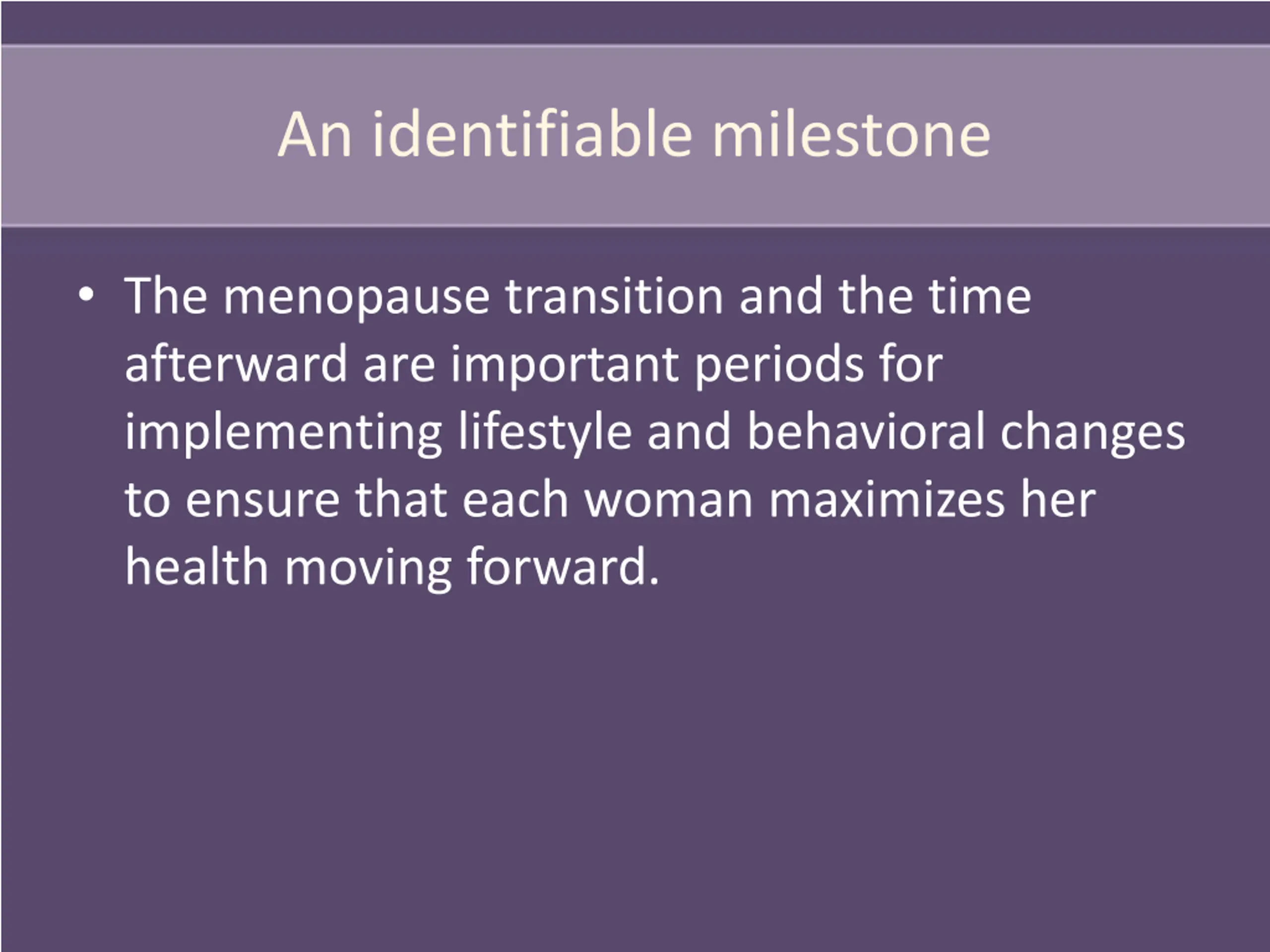 An identifiable milestone

• The menopause transition and the time afterward are important periods for implementing lifestyle and behavioral changes to ensure that each woman maximizes her health moving forward.